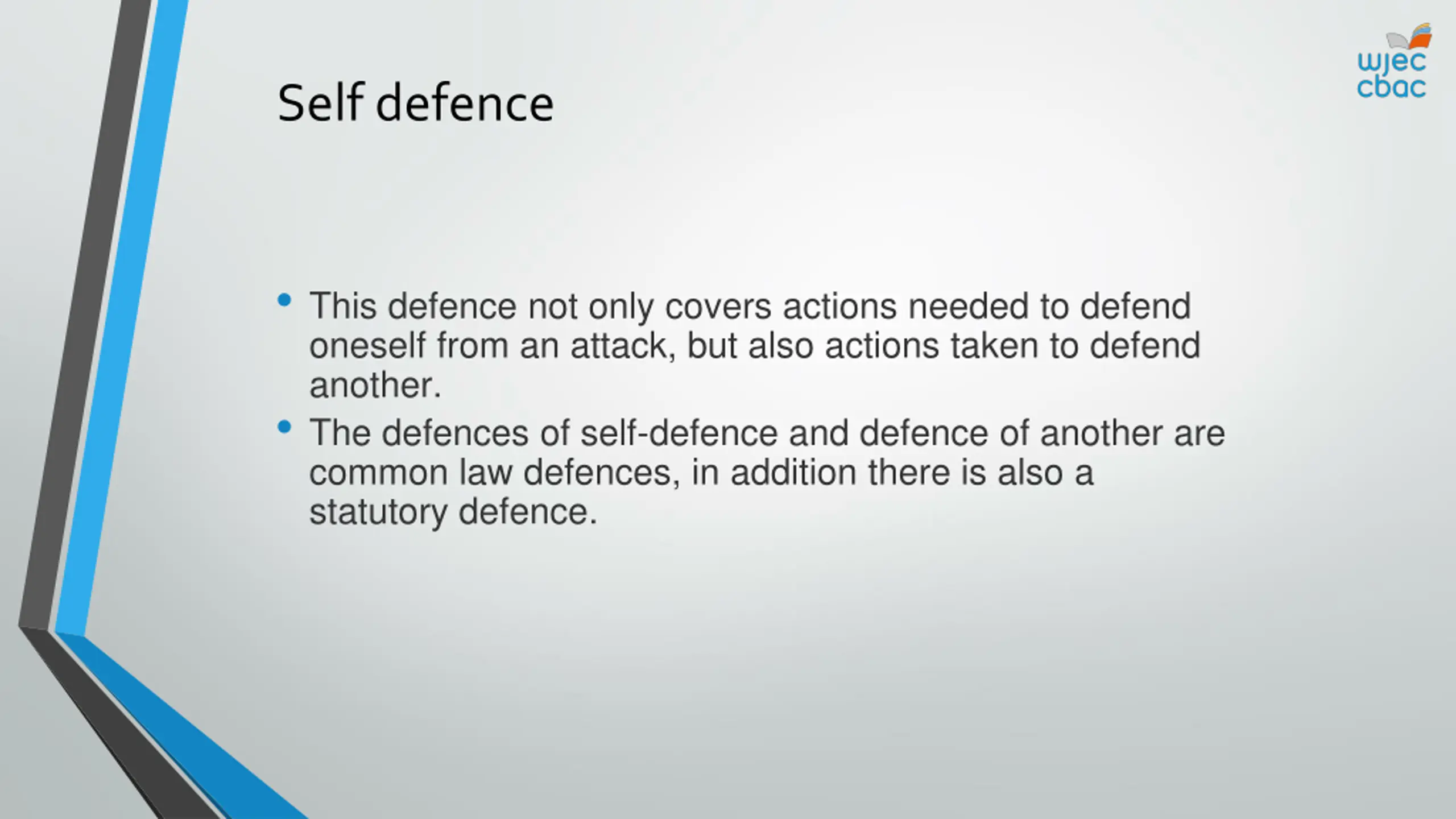 wjec
cbac

Self defence

• This defence not only covers actions needed to defend oneself from an attack, but also actions taken to defend another.
• The defences of self-defence and defence of another are common law defences, in addition there is also a statutory defence.